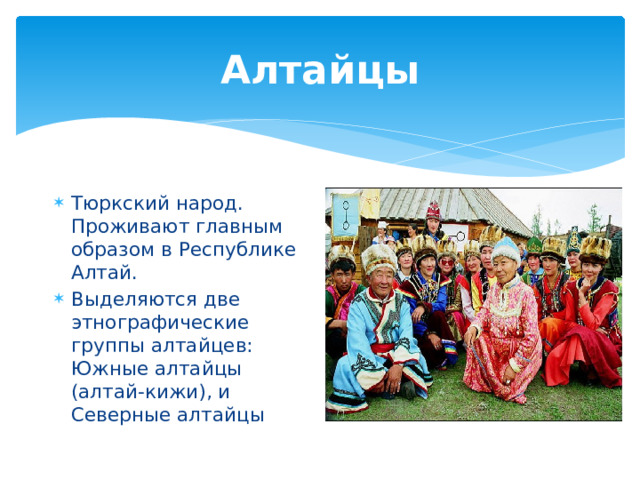 Алтайцы

* Тюркский народ. Проживают главным образом в Республике Алтай.
* Выделяются две этнографические группы алтайцев: Южные алтайцы (алтай-кижи), и Северные алтайцы